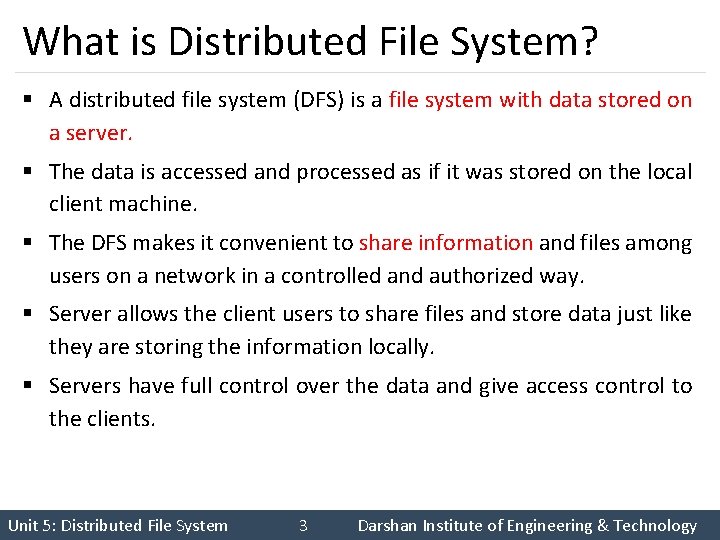 What is Distributed File System?

▪ A distributed file system (DFS) is a file system with data stored on a server.

▪ The data is accessed and processed as if it was stored on the local client machine.

▪ The DFS makes it convenient to share information and files among users on a network in a controlled and authorized way.

▪ Server allows the client users to share files and store data just like they are storing the information locally.

▪ Servers have full control over the data and give access control to the clients.

Unit 5: Distributed File System 3 Darshan Institute of Engineering & Technology